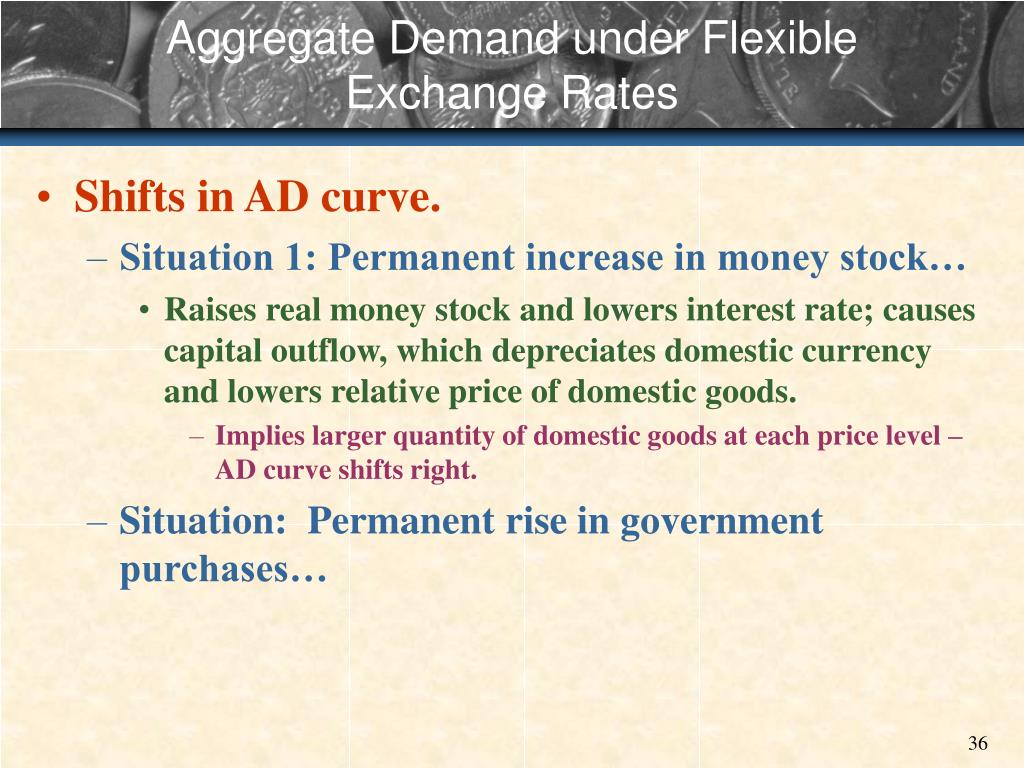 Aggregate Demand under Flexible Exchange Rates

• Shifts in AD curve.

– Situation 1: Permanent increase in money stock…

• Raises real money stock and lowers interest rate; causes capital outflow, which depreciates domestic currency and lowers relative price of domestic goods.

– Implies larger quantity of domestic goods at each price level – AD curve shifts right.

– Situation: Permanent rise in government purchases…

36